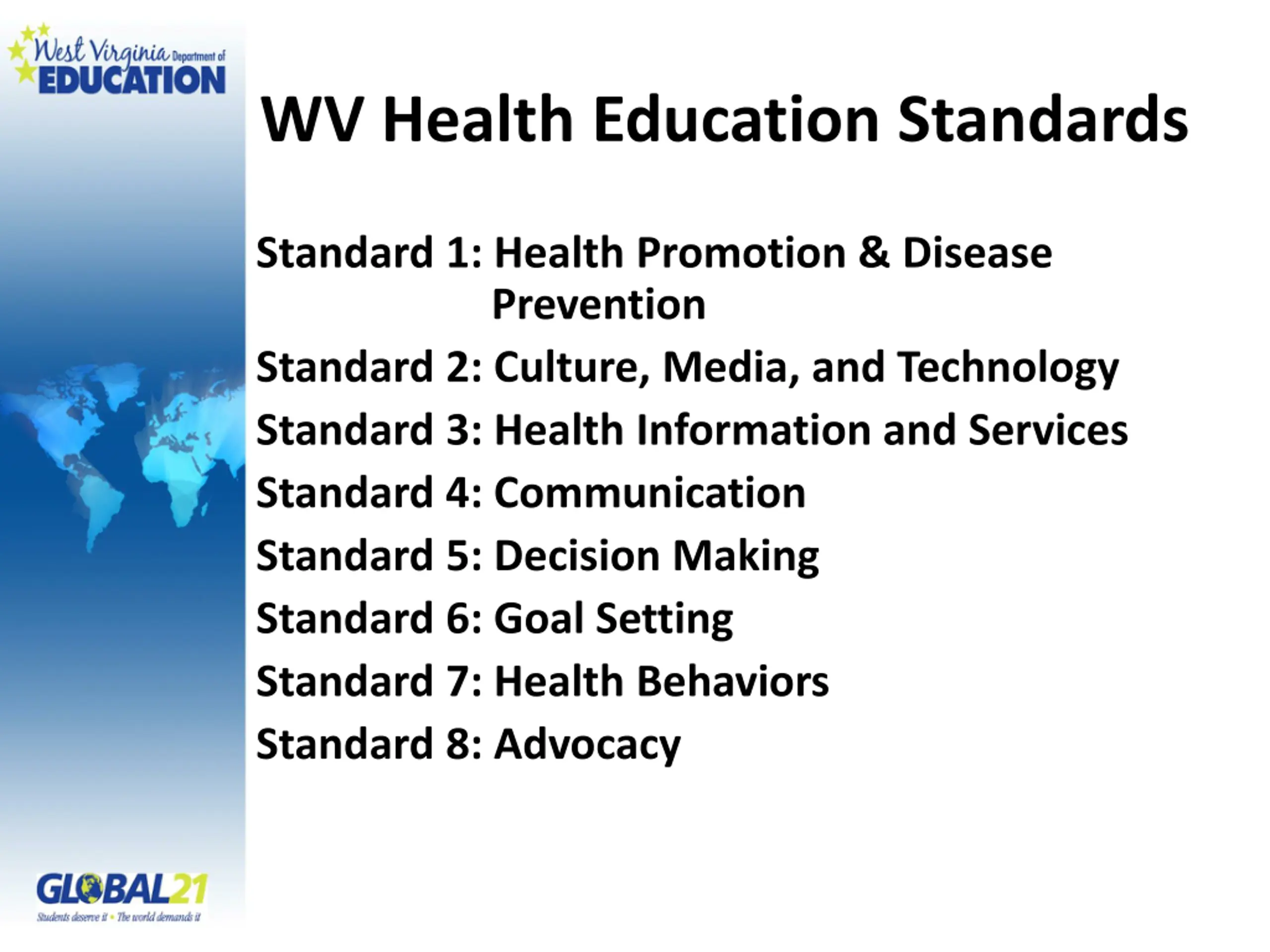 West Virginia Department of EDUCATION

WV Health Education Standards

Standard 1: Health Promotion & Disease Prevention

Standard 2: Culture, Media, and Technology

Standard 3: Health Information and Services

Standard 4: Communication

Standard 5: Decision Making

Standard 6: Goal Setting

Standard 7: Health Behaviors

Standard 8: Advocacy

GLOBAL21
Students deserve it • The world demands it